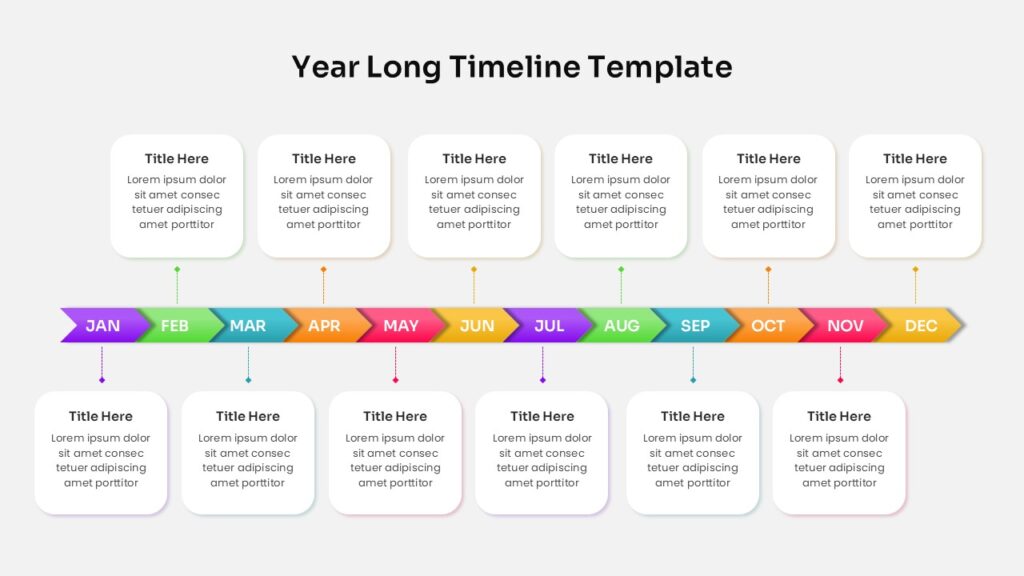 Year Long Timeline Template

Title Here
Lorem ipsum dolor sit amet consec tetuer adipiscing amet porttitor

Title Here
Lorem ipsum dolor sit amet consec tetuer adipiscing amet porttitor

Title Here
Lorem ipsum dolor sit amet consec tetuer adipiscing amet porttitor

Title Here
Lorem ipsum dolor sit amet consec tetuer adipiscing amet porttitor

Title Here
Lorem ipsum dolor sit amet consec tetuer adipiscing amet porttitor

Title Here
Lorem ipsum dolor sit amet consec tetuer adipiscing amet porttitor

JAN FEB MAR APR MAY JUN JUL AUG SEP OCT NOV DEC

Title Here
Lorem ipsum dolor sit amet consec tetuer adipiscing amet porttitor

Title Here
Lorem ipsum dolor sit amet consec tetuer adipiscing amet porttitor

Title Here
Lorem ipsum dolor sit amet consec tetuer adipiscing amet porttitor

Title Here
Lorem ipsum dolor sit amet consec tetuer adipiscing amet porttitor

Title Here
Lorem ipsum dolor sit amet consec tetuer adipiscing amet porttitor

Title Here
Lorem ipsum dolor sit amet consec tetuer adipiscing amet porttitor